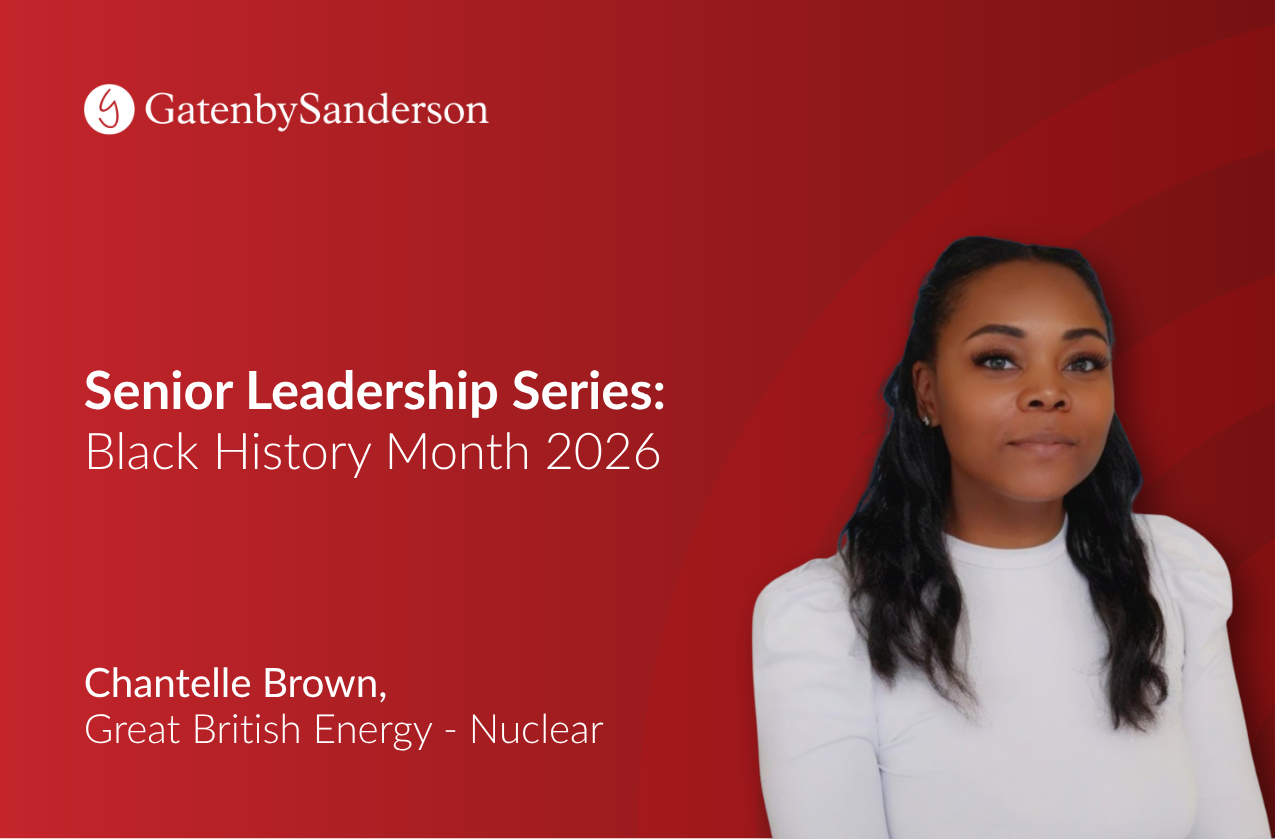 GatenbySanderson

Senior Leadership Series:
Black History Month 2026

Chantelle Brown,
Great British Energy - Nuclear